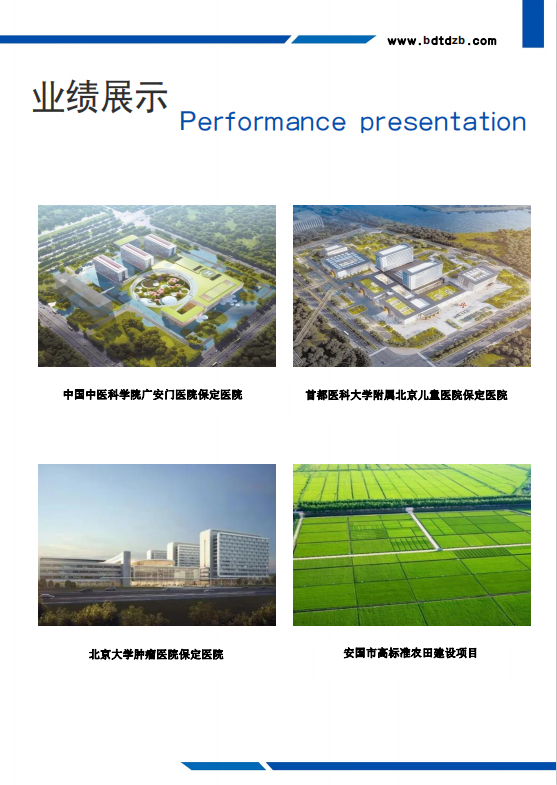 www.bdtdzb.com

业绩展示 Performance presentation

中国中医科学院广安门医院保定医院

首都医科大学附属北京儿童医院保定医院

北京大学肿瘤医院保定医院

安国市高标准农田建设项目